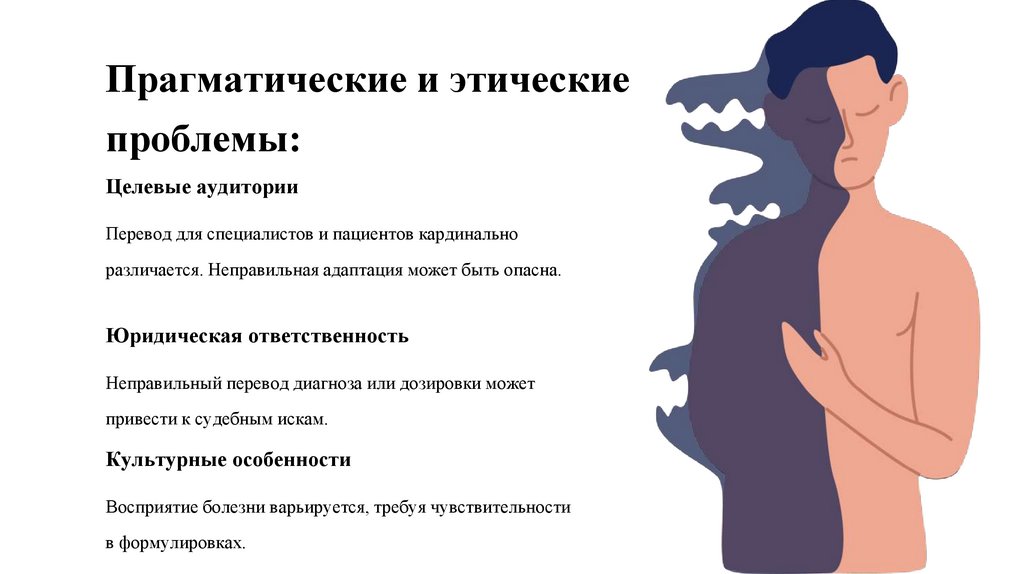 Прагматические и этические проблемы:

Целевые аудитории

Перевод для специалистов и пациентов кардинально различается. Неправильная адаптация может быть опасна.

Юридическая ответственность

Неправильный перевод диагноза или дозировки может привести к судебным искам.

Культурные особенности

Восприятие болезни варьируется, требуя чувствительности в формулировках.